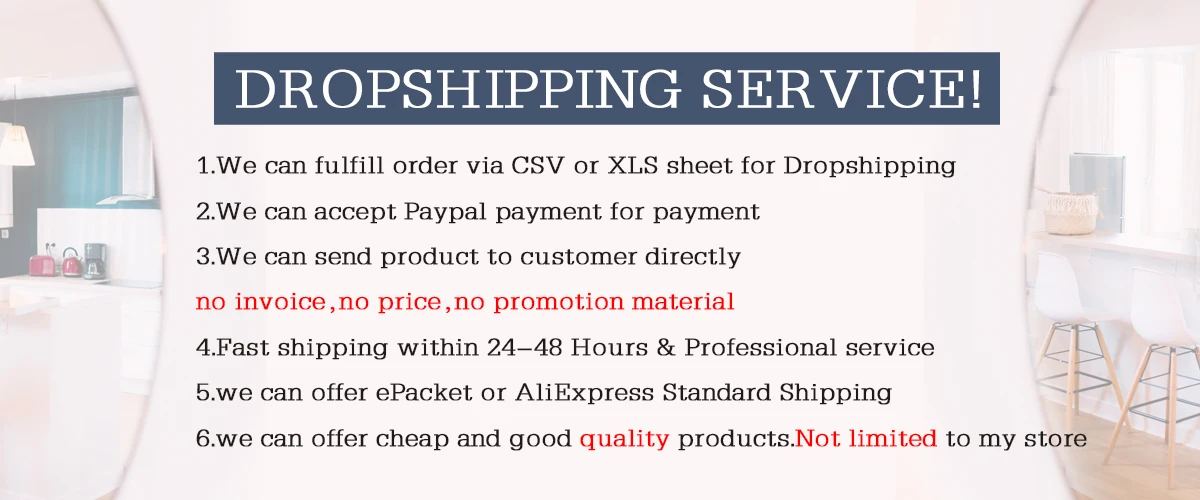 DROPSHIPPING SERVICE!

1.We can fulfill order via CSV or XLS sheet for Dropshipping

2.We can accept Paypal payment for payment

3.We can send product to customer directly

no invoice,no price,no promotion material

4.Fast shipping within 24-48 Hours & Professional service

5.we can offer ePacket or AliExpress Standard Shipping

6.we can offer cheap and good quality products.Not limited to my store